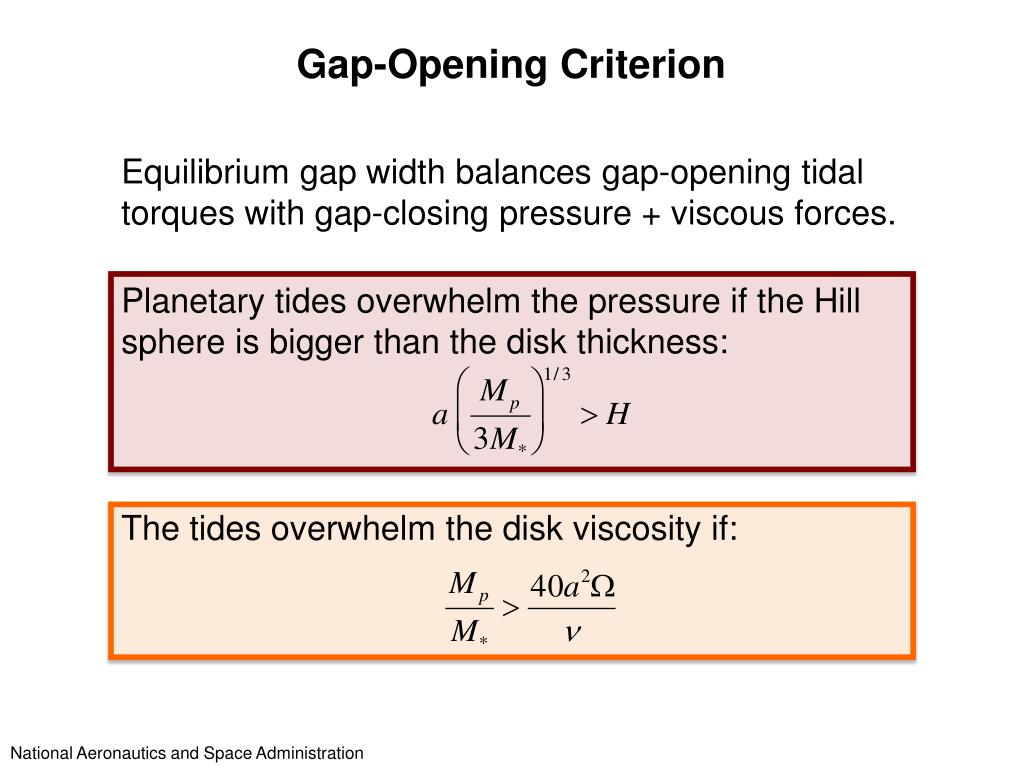 Gap-Opening Criterion

Equilibrium gap width balances gap-opening tidal torques with gap-closing pressure + viscous forces.

Planetary tides overwhelm the pressure if the Hill sphere is bigger than the disk thickness:

$a\left(\frac{M_p}{3M_*}\right)^{1/3} > H$

The tides overwhelm the disk viscosity if:

$\frac{M_p}{M_*} > \frac{40a^2\Omega}{\nu}$

National Aeronautics and Space Administration